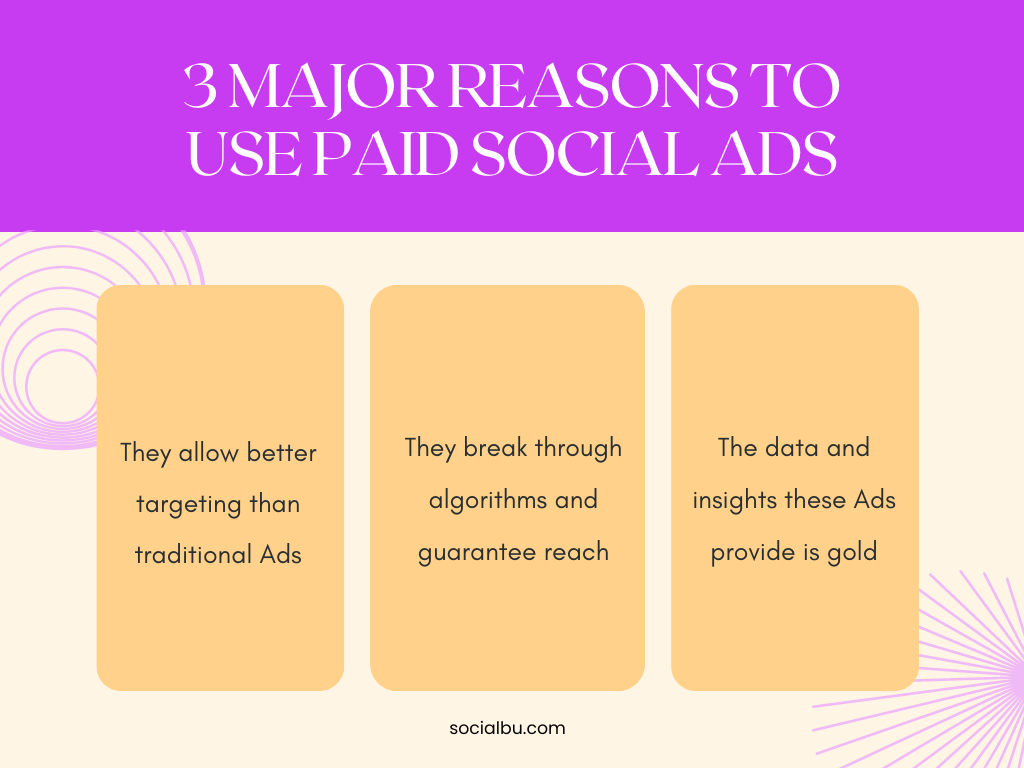 3 MAJOR REASONS TO USE PAID SOCIAL ADS

They allow better targeting than traditional Ads

They break through algorithms and guarantee reach

The data and insights these Ads provide is gold

socialbu.com